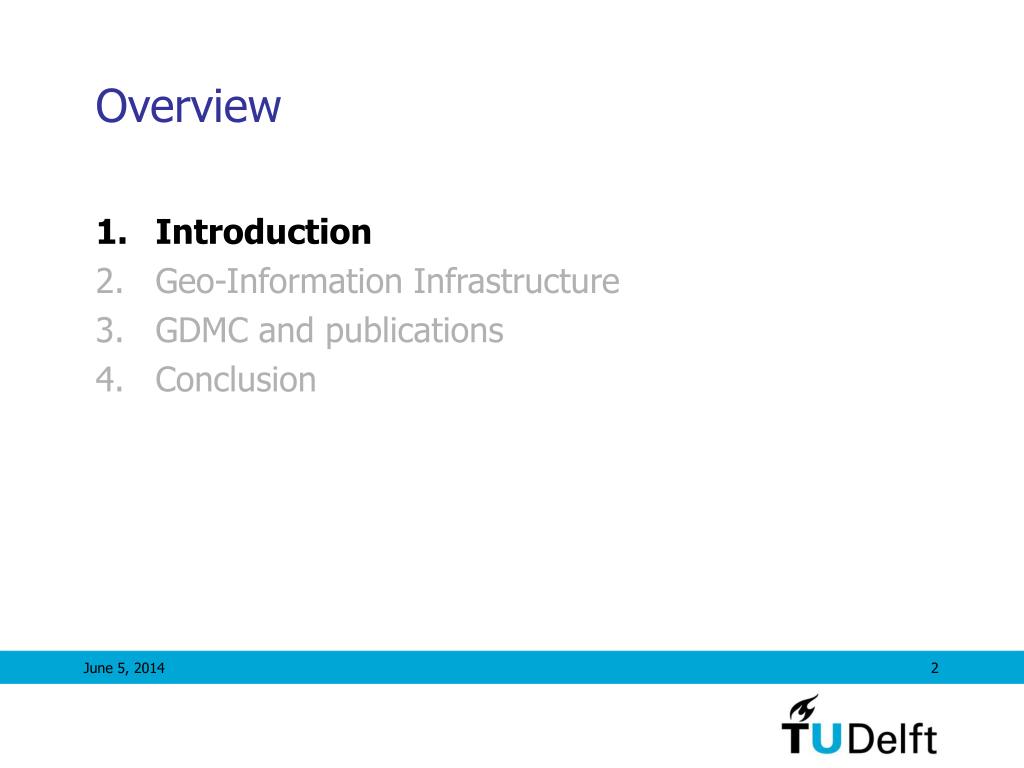 Overview

1. Introduction
2. Geo-Information Infrastructure
3. GDMC and publications
4. Conclusion

June 5, 2014

2

TUDelft